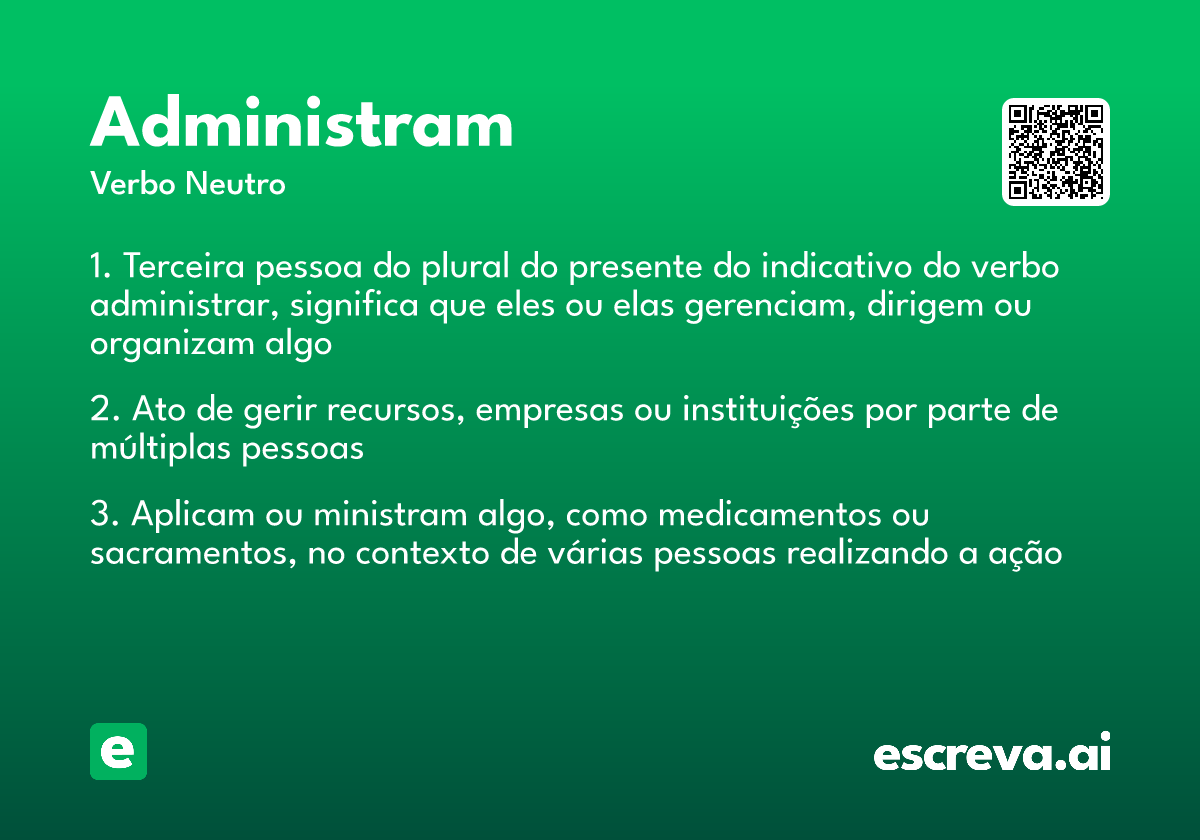 Administram
Verbo Neutro

1. Terceira pessoa do plural do presente do indicativo do verbo administrar, significa que eles ou elas gerenciam, dirigem ou organizam algo

2. Ato de gerir recursos, empresas ou instituições por parte de múltiplas pessoas

3. Aplicam ou ministram algo, como medicamentos ou sacramentos, no contexto de várias pessoas realizando a ação

e

escreva.ai